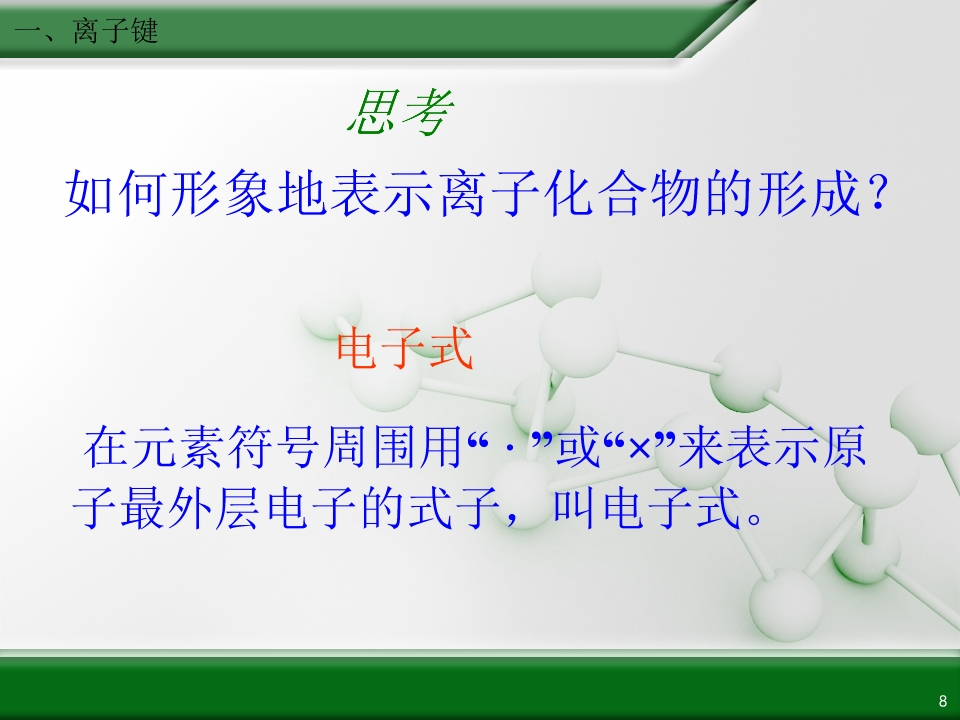 一、离子键

思考

如何形象地表示离子化合物的形成？

电子式

在元素符号周围用“·”或“×”来表示原子最外层电子的式子，叫电子式。

8